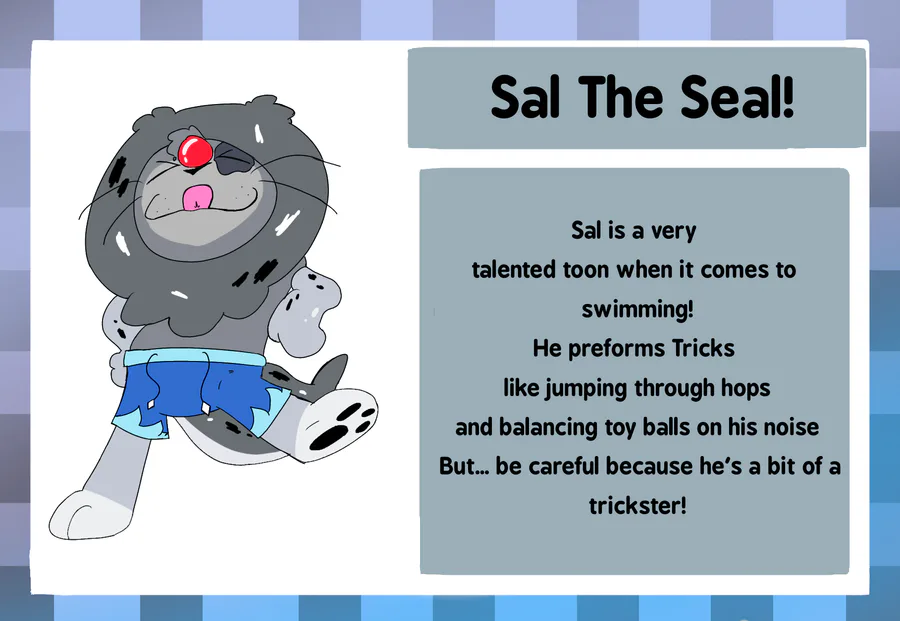 Sal The Seal!

Sal is a very talented toon when it comes to swimming!
He preforms Tricks like jumping through hops and balancing toy balls on his noise
But... be careful because he's a bit of a trickster!